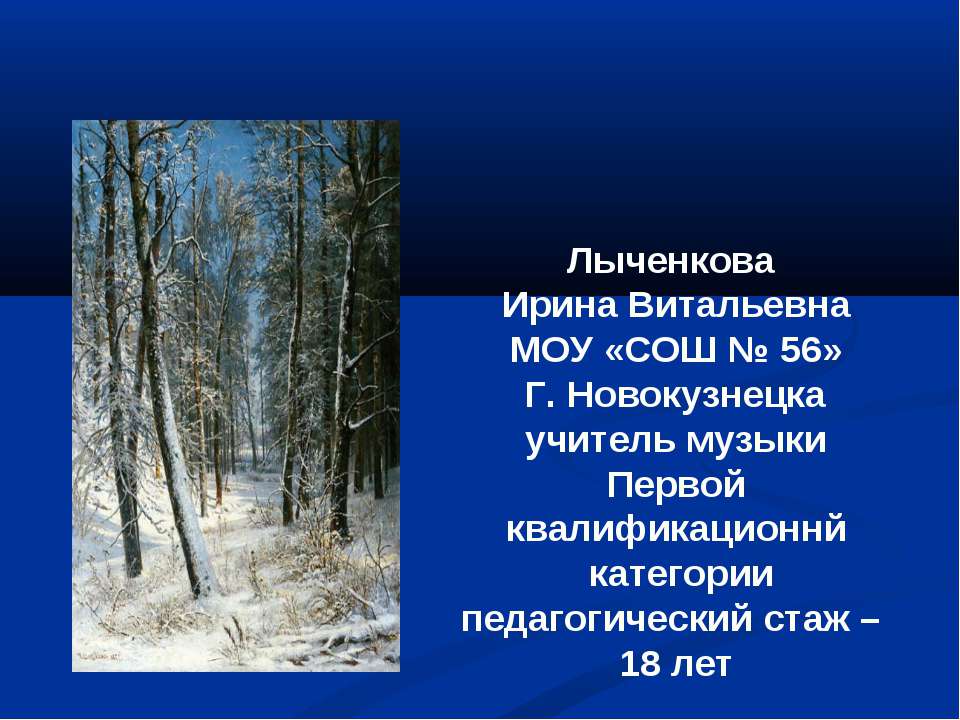 Лыченкова
Ирина Витальевна
МОУ «СОШ № 56»
Г. Новокузнецка
учитель музыки
Первой
квалификационнй
категории
педагогический стаж –
18 лет